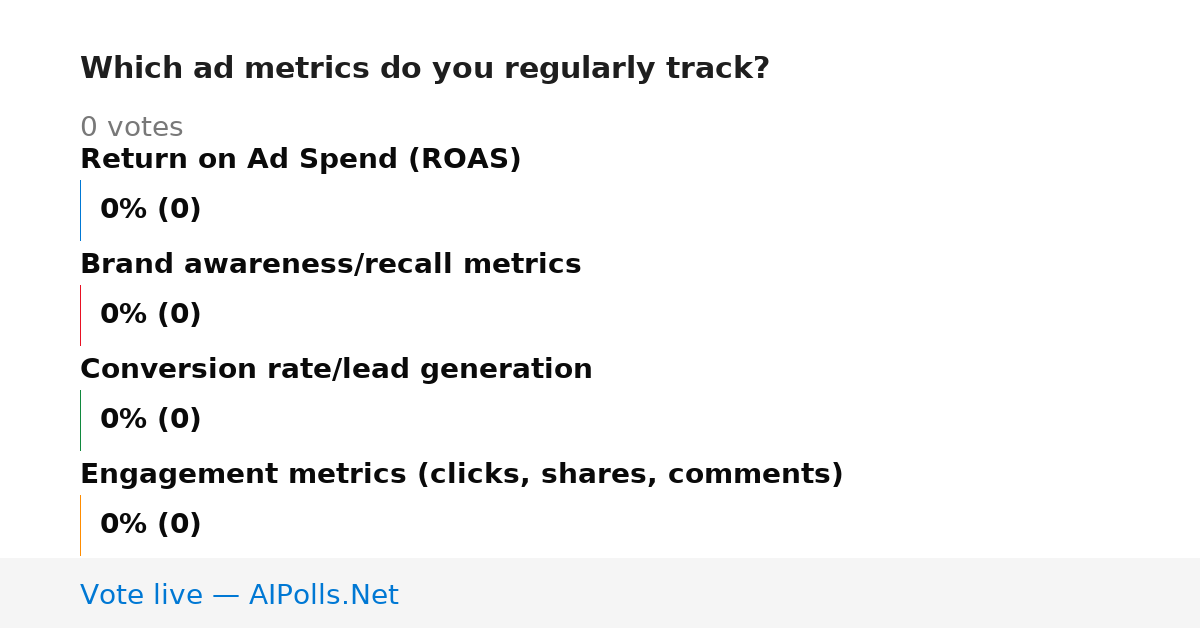 Which ad metrics do you regularly track?

0 votes

Return on Ad Spend (ROAS)

0% (0)

Brand awareness/recall metrics

0% (0)

Conversion rate/lead generation

0% (0)

Engagement metrics (clicks, shares, comments)

0% (0)

Vote live — AIPolls.Net